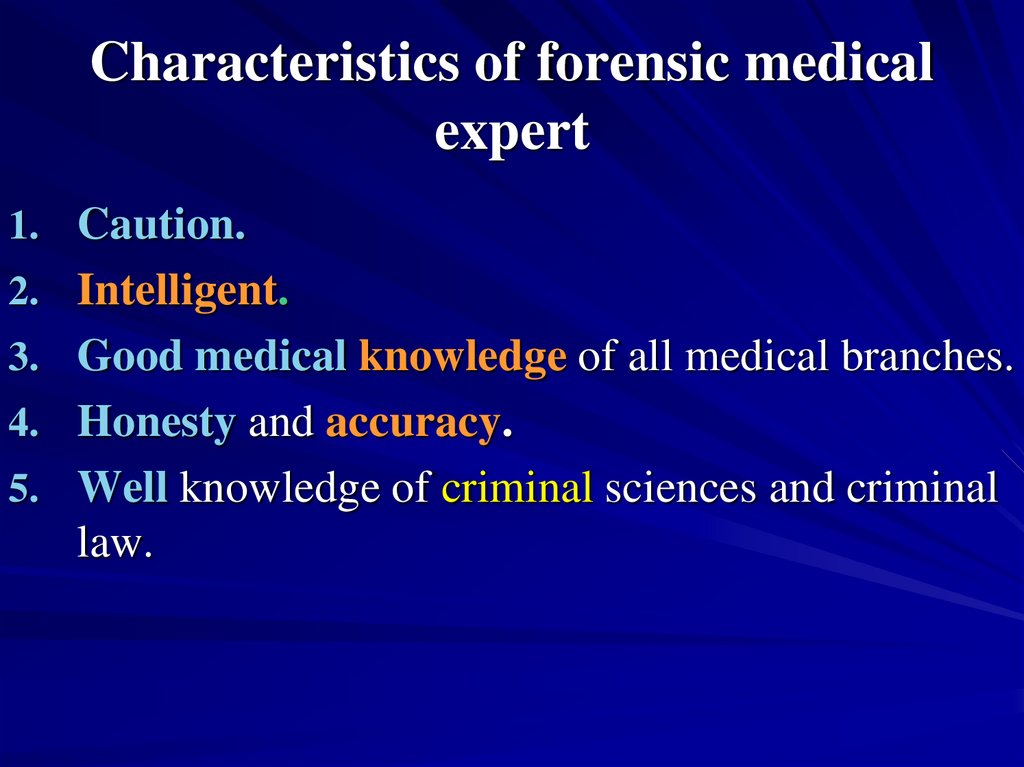 Characteristics of forensic medical expert

1. Caution.
2. Intelligent.
3. Good medical knowledge of all medical branches.
4. Honesty and accuracy.
5. Well knowledge of criminal sciences and criminal law.